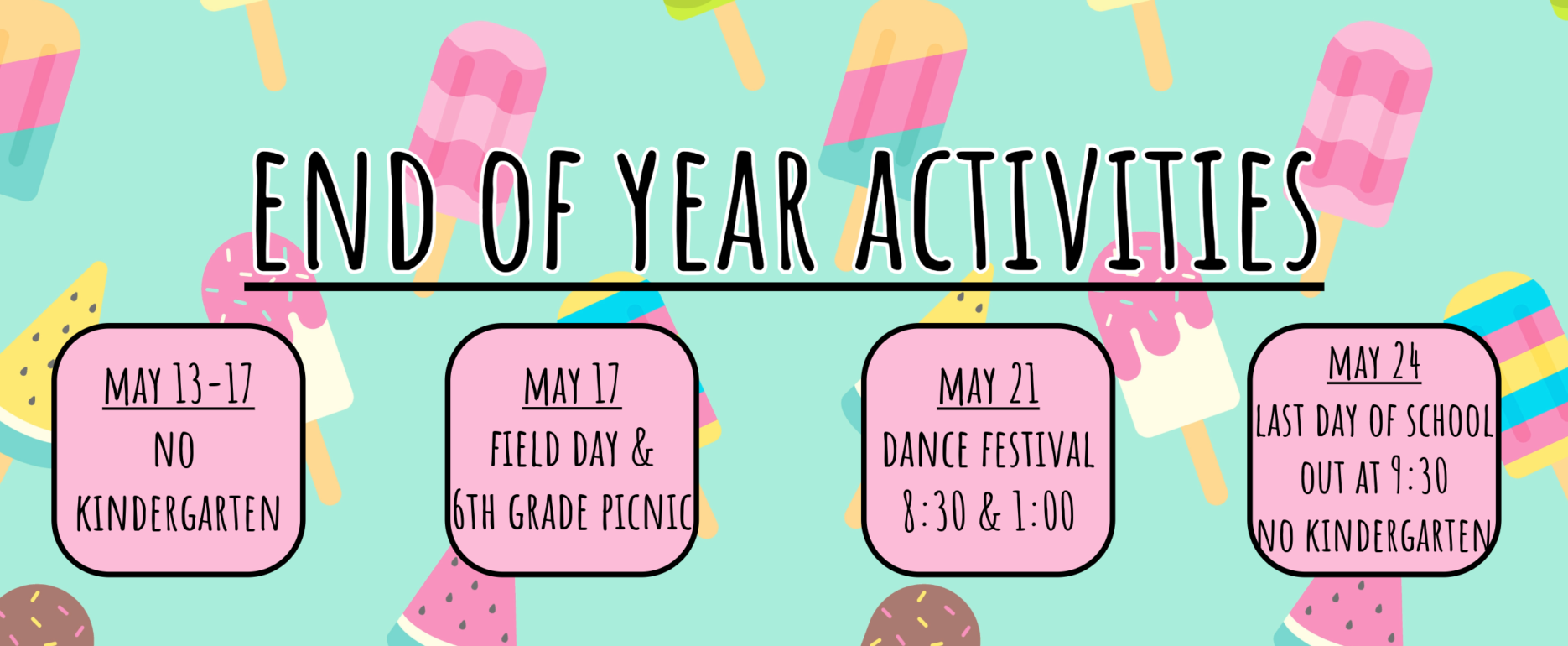 END OF YEAR ACTIVITIES

MAY 13-17
NO KINDERGARTEN

MAY 17
FIELD DAY & 6TH GRADE PICNIC

MAY 21
DANCE FESTIVAL 8:30 & 1:00

MAY 24
LAST DAY OF SCHOOL OUT AT 9:30 NO KINDERGARTEN